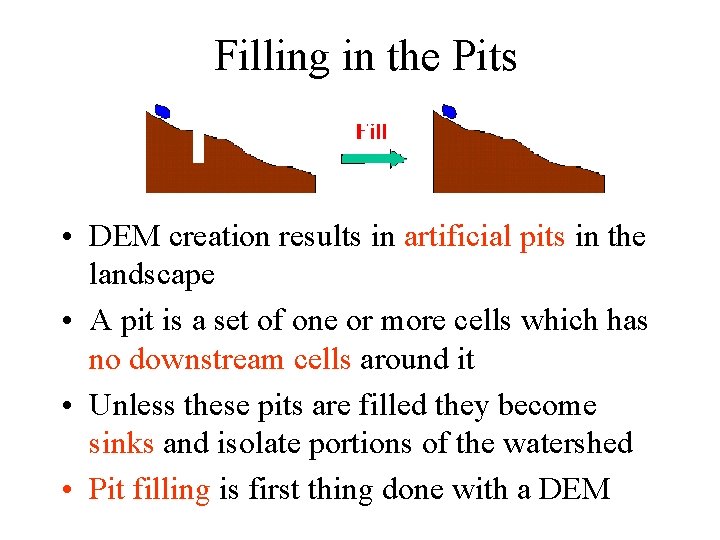 Filling in the Pits

Fill

• DEM creation results in artificial pits in the landscape

• A pit is a set of one or more cells which has no downstream cells around it

• Unless these pits are filled they become sinks and isolate portions of the watershed

• Pit filling is first thing done with a DEM